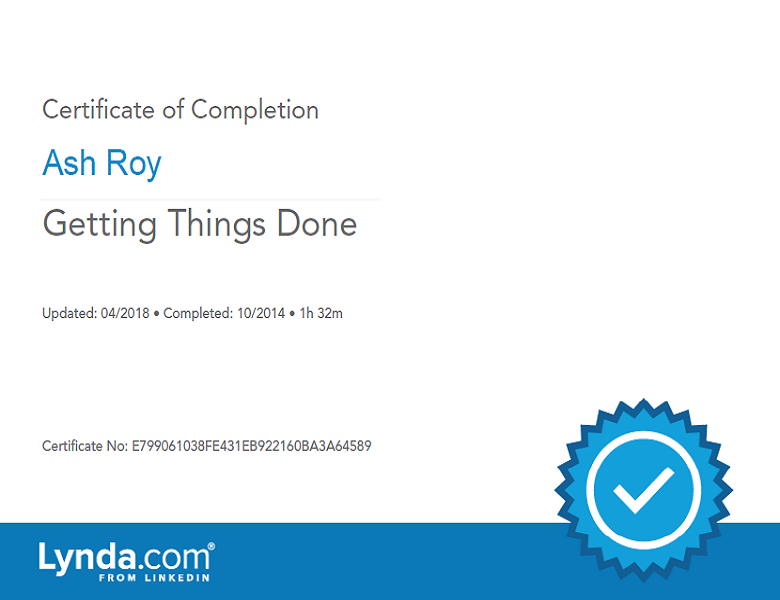 Certificate of Completion

Ash Roy

Getting Things Done

Updated: 04/2018 • Completed: 10/2014 • 1h 32m

Certificate No: E799061038FE431EB922160BA3A64589

Lynda.com®
FROM LINKEDIN